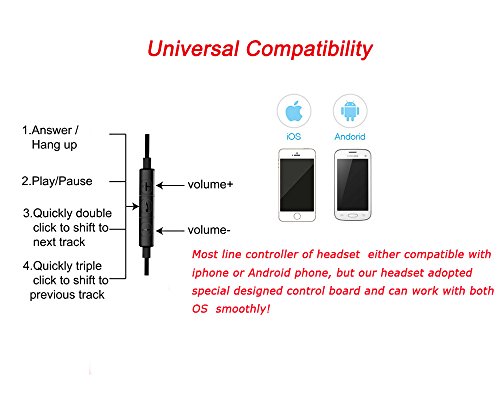 Universal Compatibility

1.Answer / Hang up

2.Play/Pause

3.Quickly double click to shift to next track

4.Quickly triple click to shift to previous track

volume+

volume-

iOS

Andorid

Most line controller of headset either compatible with iphone or Android phone, but our headset adopted special designed control board and can work with both OS smoothly!